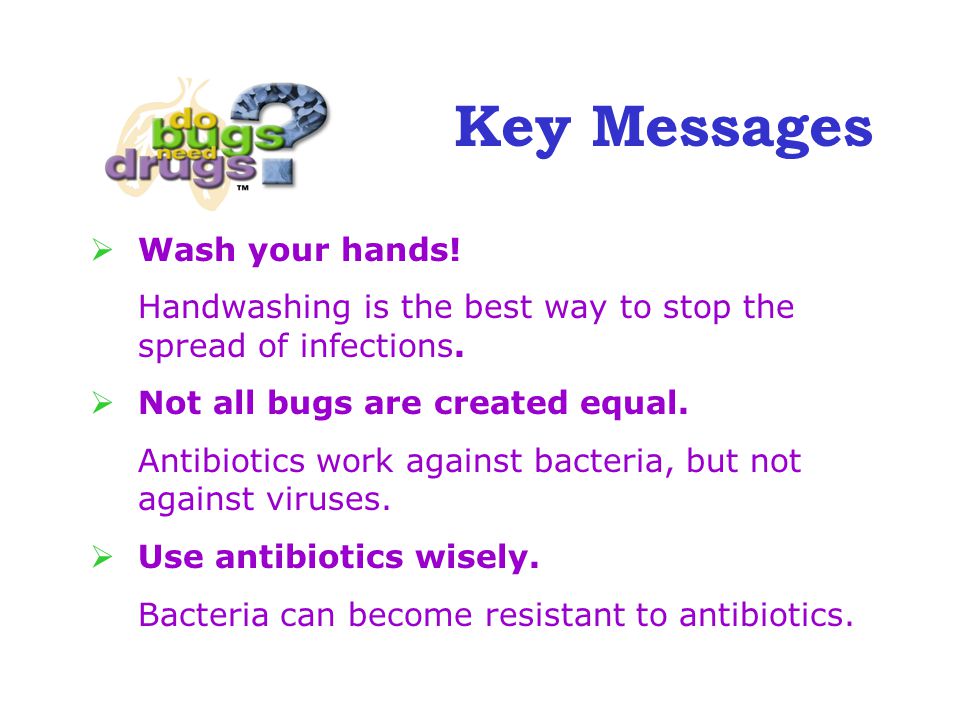 do bugs need drugs?
TM

Key Messages

➢ Wash your hands!

Handwashing is the best way to stop the spread of infections.

➢ Not all bugs are created equal.

Antibiotics work against bacteria, but not against viruses.

➢ Use antibiotics wisely.

Bacteria can become resistant to antibiotics.